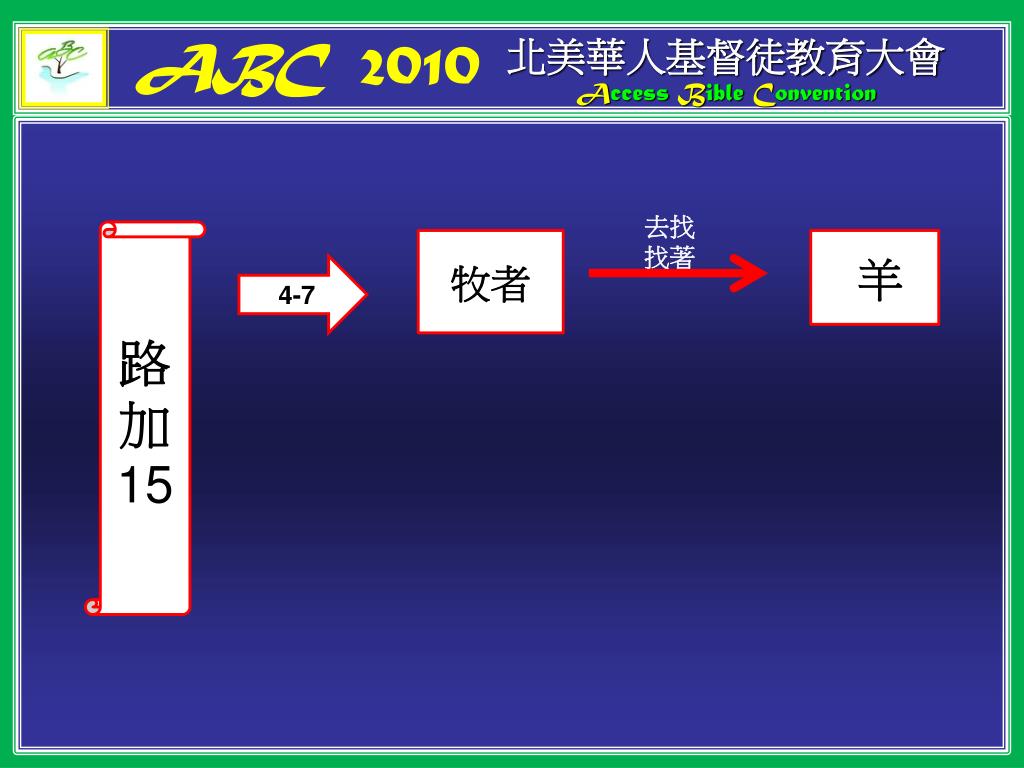 ABC 2010 北美華人基督徒教育大會
Access Bible Convention

路加15

4-7

牧者

去找
找著

羊